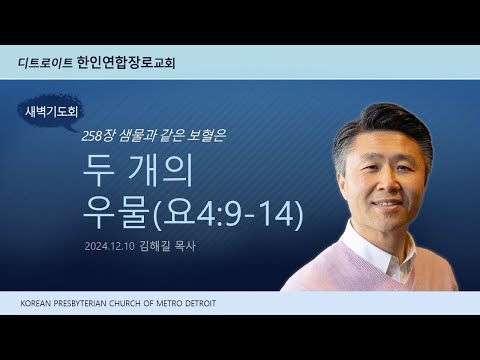 디트로이트 한인연합장로교회

새벽기도회

258장 샘물과 같은 보혈은

두 개의
우물(요4:9-14)

2024.12.10 김해길 목사

KOREAN PRESBYTERIAN CHURCH OF METRO DETROIT